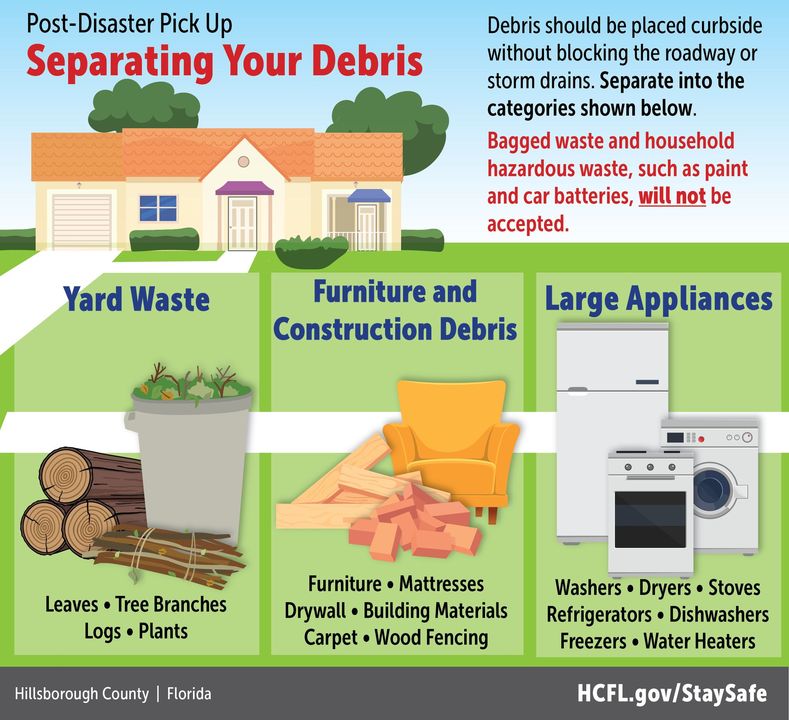 Post-Disaster Pick Up
Separating Your Debris

Debris should be placed curbside without blocking the roadway or storm drains. Separate into the categories shown below.

Bagged waste and household hazardous waste, such as paint and car batteries, will not be accepted.

Yard Waste

Leaves • Tree Branches
Logs • Plants

Furniture and Construction Debris

Furniture • Mattresses
Drywall • Building Materials
Carpet • Wood Fencing

Large Appliances

Washers • Dryers • Stoves
Refrigerators • Dishwashers
Freezers • Water Heaters

Hillsborough County | Florida

HCFL.gov/StaySafe